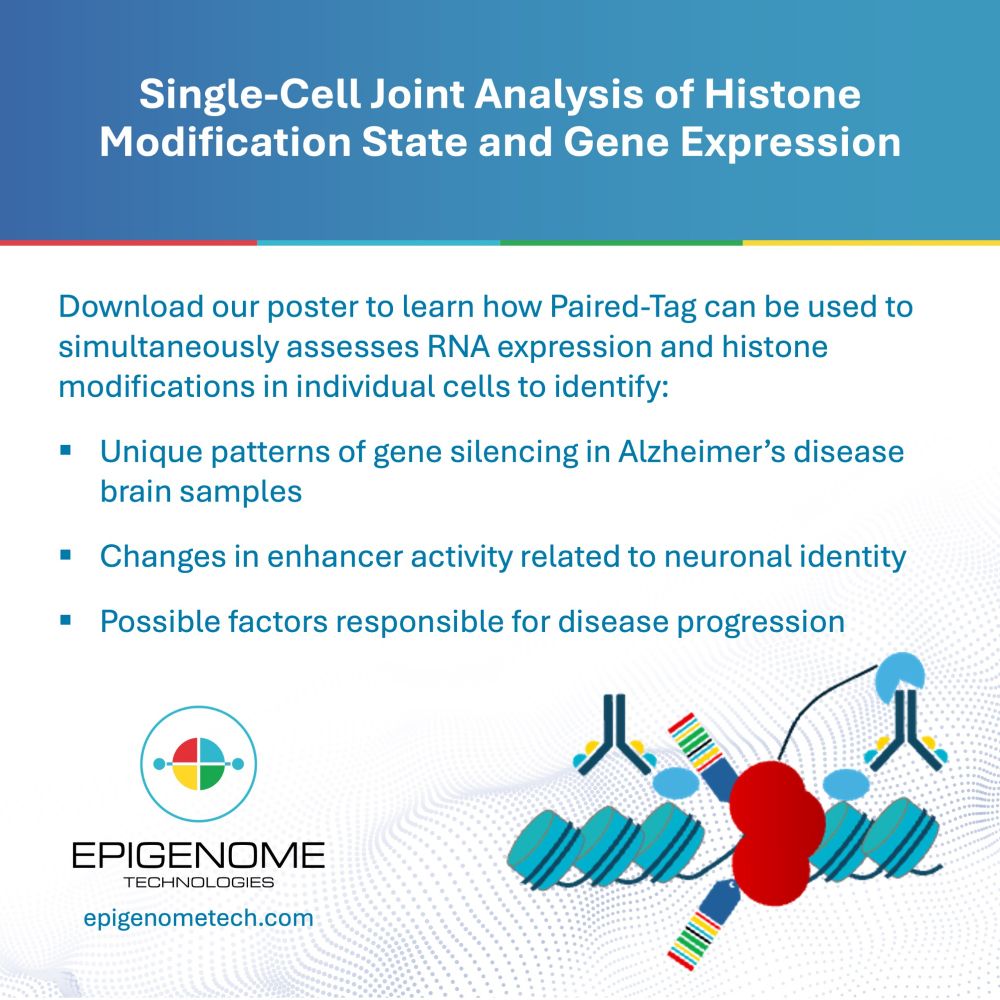 Single-Cell Joint Analysis of Histone Modification State and Gene Expression

Download our poster to learn how Paired-Tag can be used to simultaneously assesses RNA expression and histone modifications in individual cells to identify:

▪ Unique patterns of gene silencing in Alzheimer's disease brain samples

▪ Changes in enhancer activity related to neuronal identity

▪ Possible factors responsible for disease progression

EPIGENOME
TECHNOLOGIES
epigenometech.com